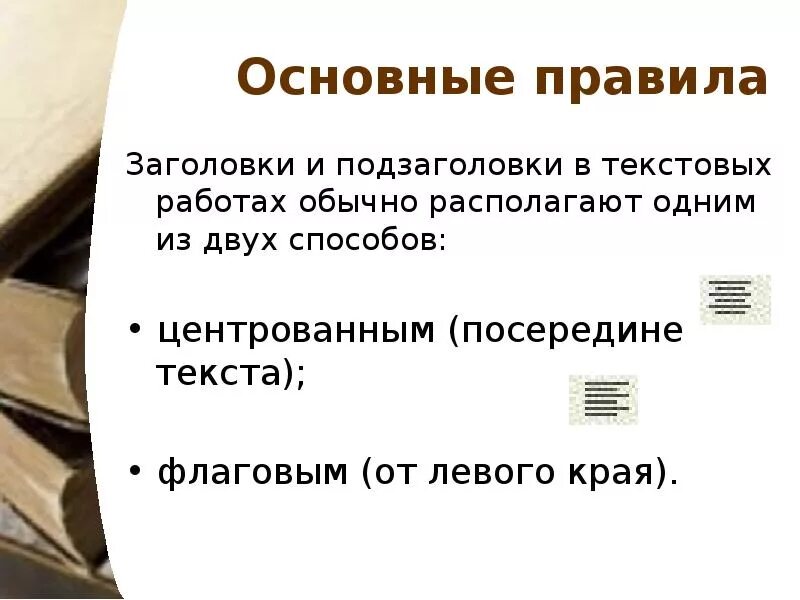 Основные правила

Заголовки и подзаголовки в текстовых работах обычно располагают одним из двух способов:

• центрованным (посередине текста);

• флаговым (от левого края).